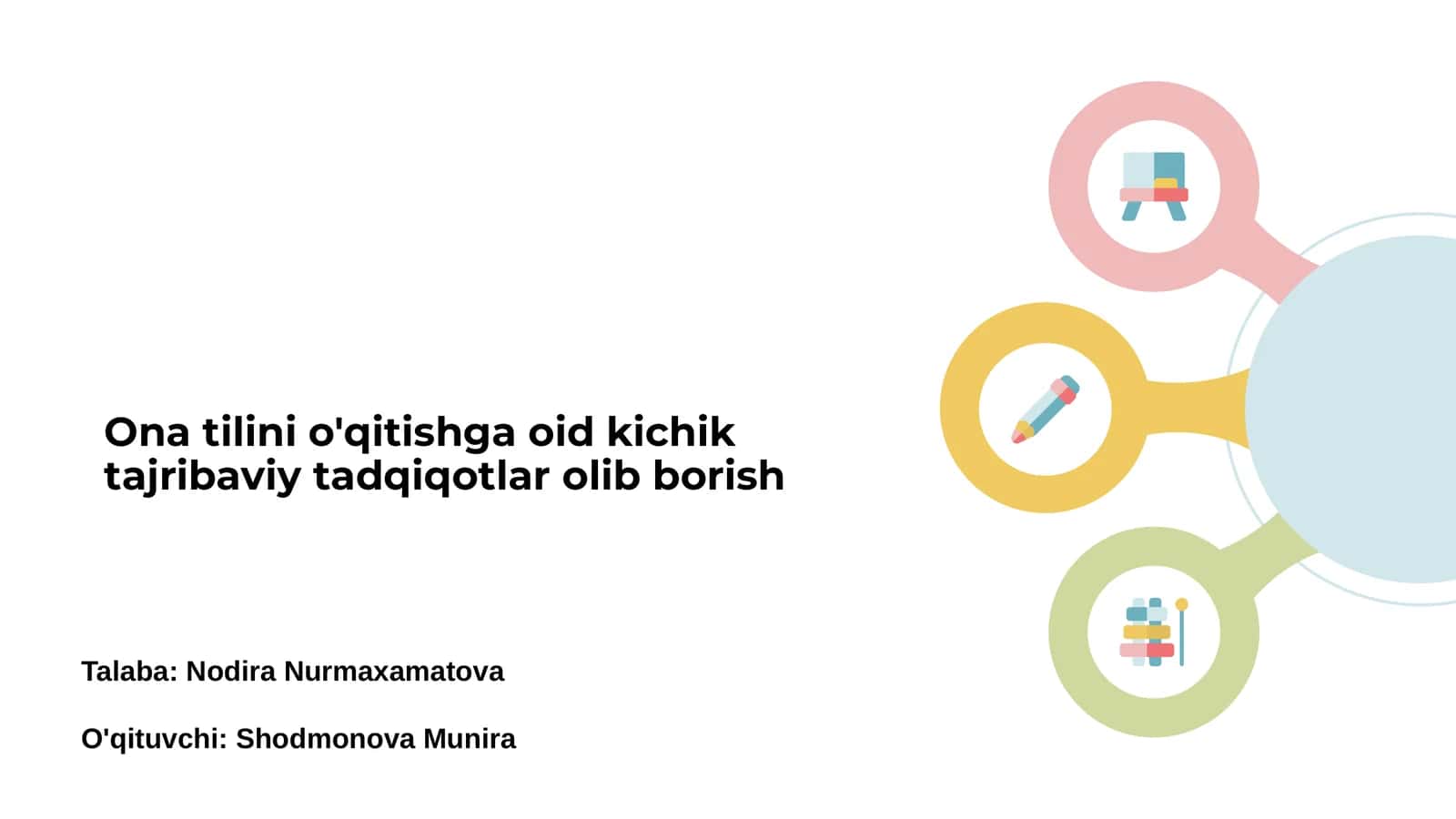 Ona tilini o'qitishga oid kichik tajribaviy tadqiqotlar olib borish

Talaba: Nodira Nurmaxamatova

O'qituvchi: Shodmonova Munira